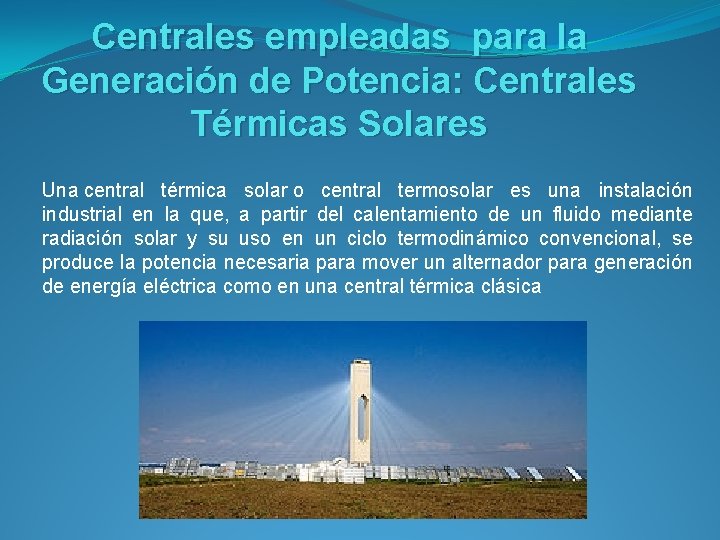 Centrales empleadas para la Generación de Potencia: Centrales Térmicas Solares

Una central térmica solar o central termosolar es una instalación industrial en la que, a partir del calentamiento de un fluido mediante radiación solar y su uso en un ciclo termodinámico convencional, se produce la potencia necesaria para mover un alternador para generación de energía eléctrica como en una central térmica clásica